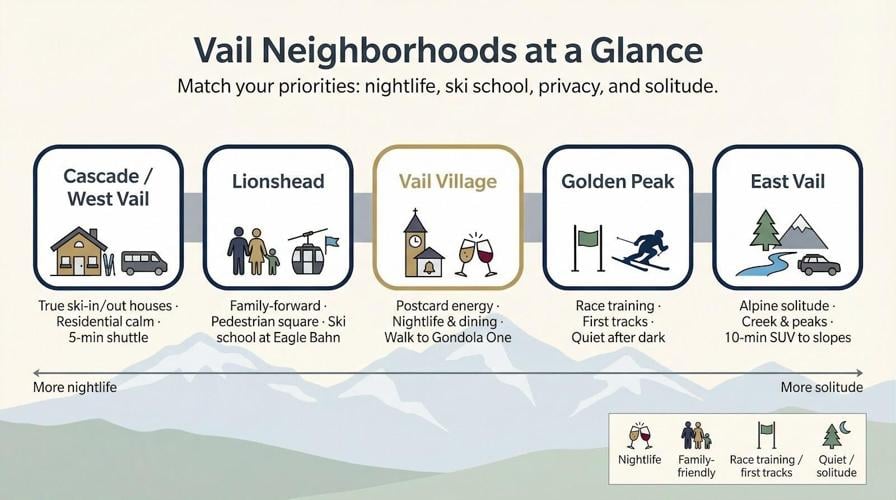 Vail Neighborhoods at a Glance

Match your priorities: nightlife, ski school, privacy, and solitude.

Cascade / West Vail

True ski-in/out houses · Residential calm · 5-min shuttle

Lionshead

Family-forward · Pedestrian square · Ski school at Eagle Bahn

Vail Village

Postcard energy · Nightlife & dining · Walk to Gondola One

Golden Peak

Race training · First tracks · Quiet after dark

East Vail

Alpine solitude · Creek & peaks · 10-min SUV to slopes

More nightlife

More solitude

Nightlife

Family-friendly

Race training / first tracks

Quiet / solitude